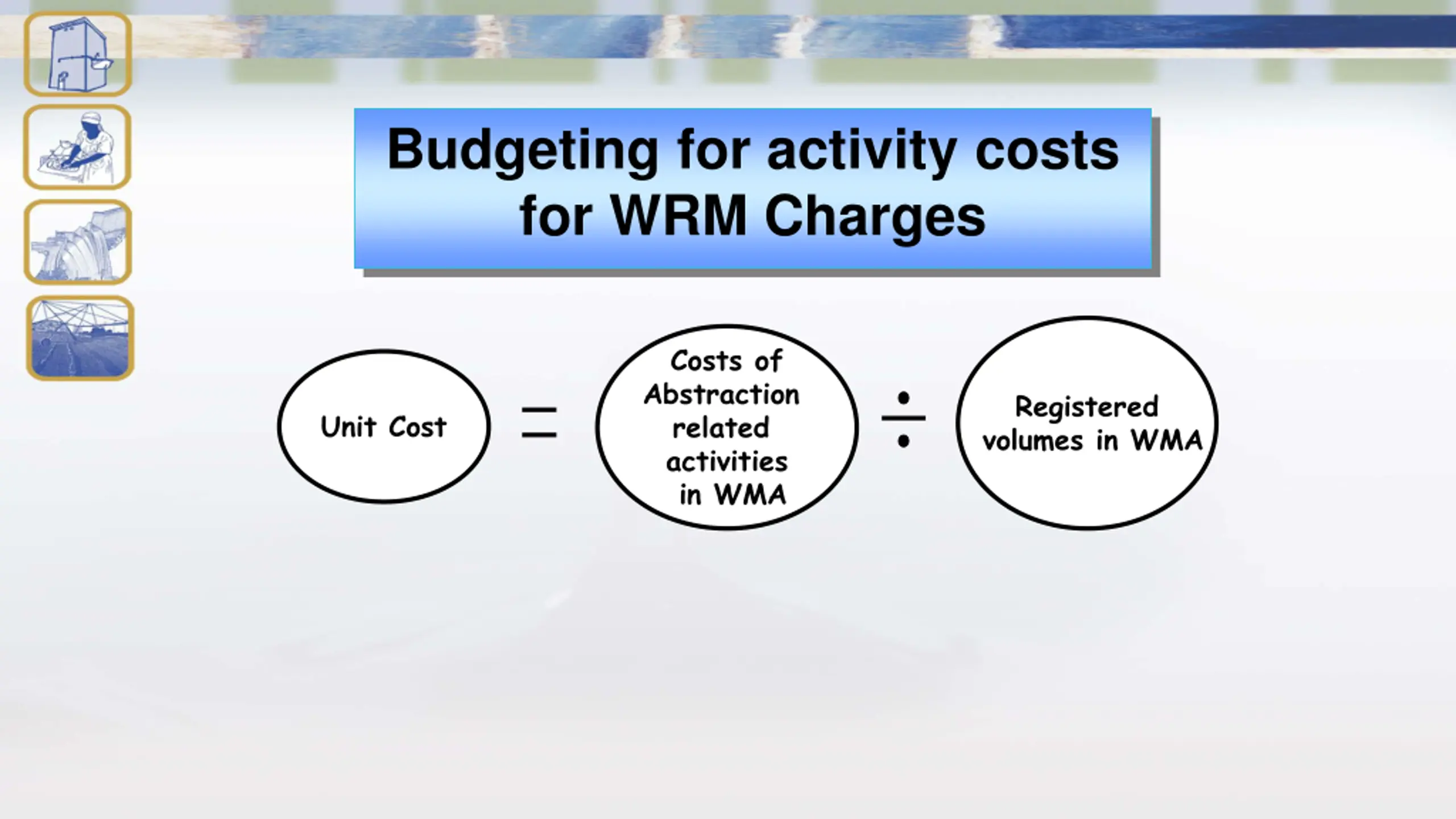 Budgeting for activity costs for WRM Charges

Unit Cost = Costs of Abstraction related activities in WMA ÷ Registered volumes in WMA